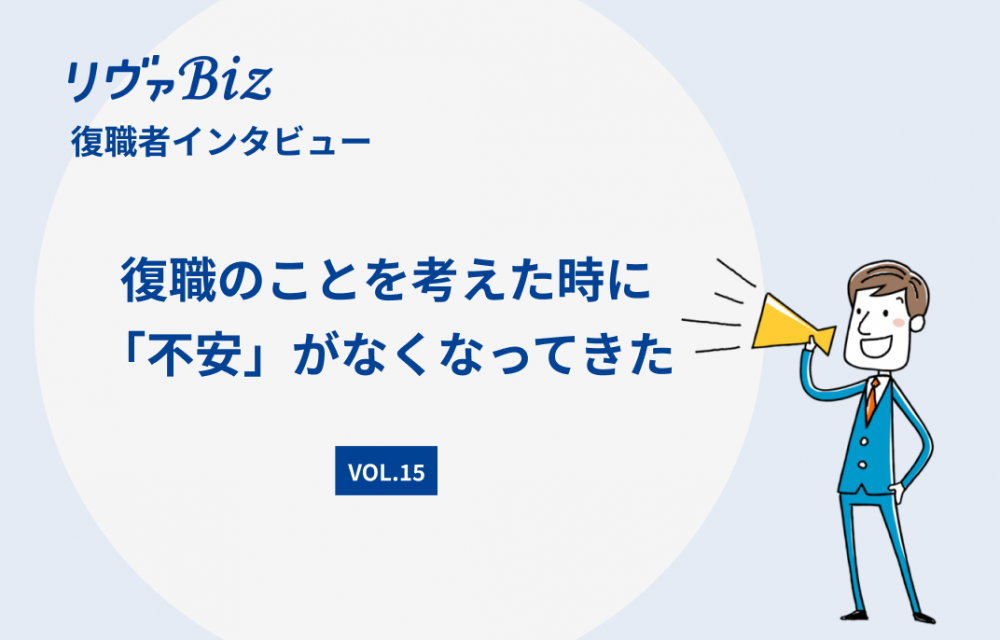 リヴァBiz
復職者インタビュー

復職のことを考えた時に
「不安」がなくなってきた

VOL.15